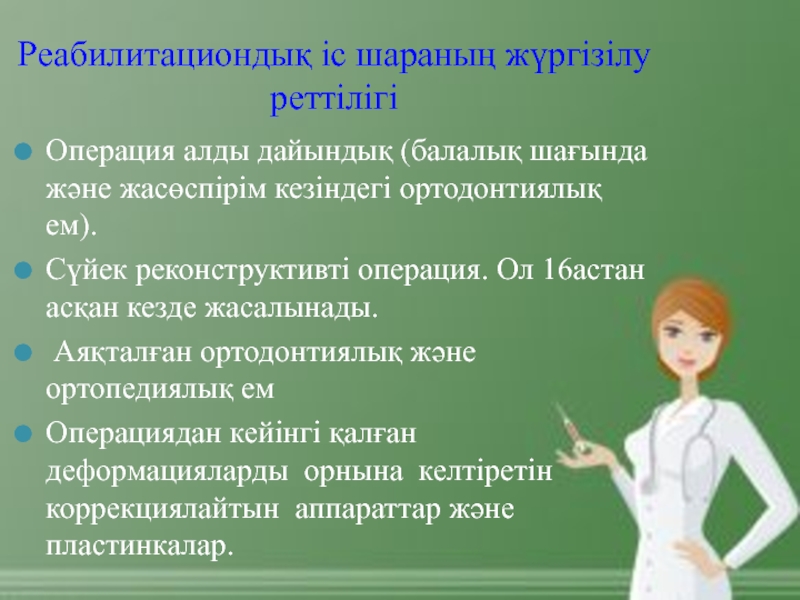 Реабилитациондық іс шараның жүргізілу реттілігі

Операция алды дайындық (балалық шағында және жасөспірім кезіндегі ортодонтиялық ем).

Сүйек реконструктивті операция. Ол 16астан асқан кезде жасалынады.

Аяқталған ортодонтиялық және ортопедиялық ем

Операциядан кейінгі қалған деформацияларды орнына келтіретін коррекциялайтын аппараттар және пластинкалар.